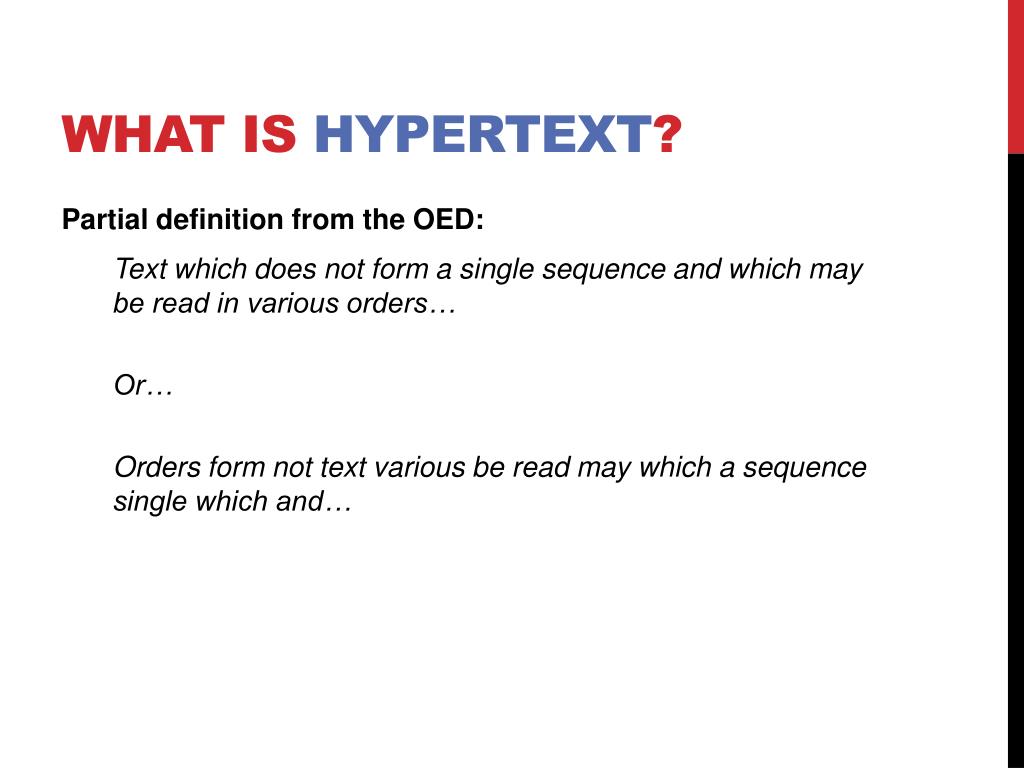 WHAT IS HYPERTEXT?

Partial definition from the OED:

Text which does not form a single sequence and which may be read in various orders…

Or…

Orders form not text various be read may which a sequence single which and…